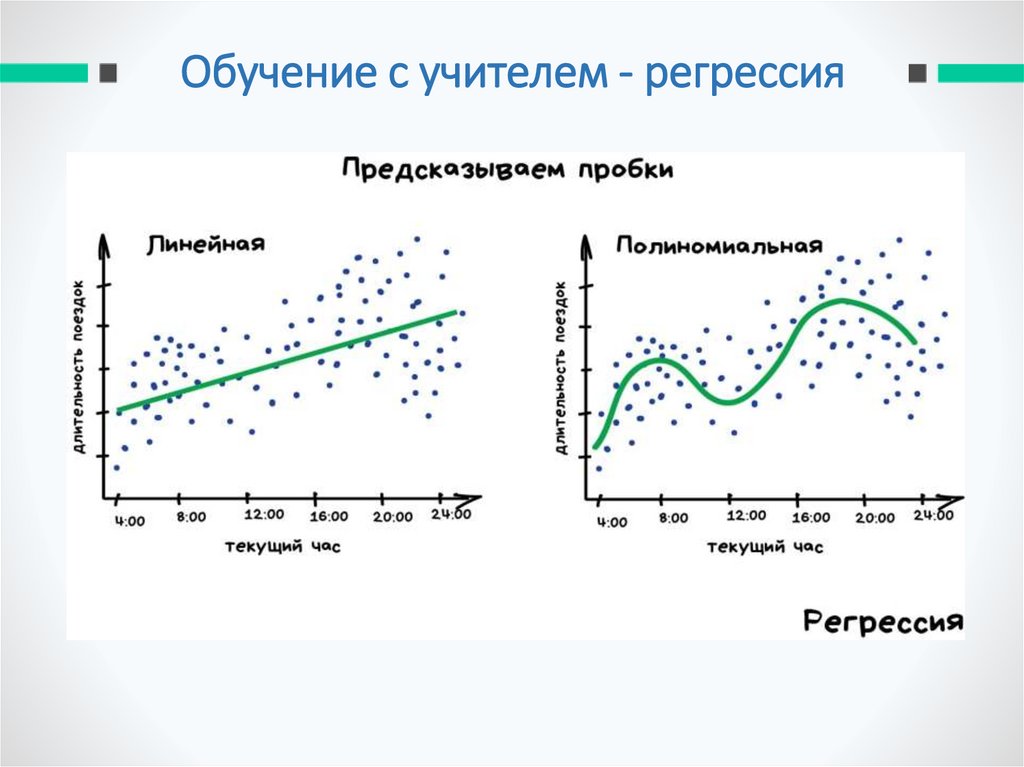 Обучение с учителем - регрессия

Предсказываем пробки

Линейная

длительность поездок

4:00 8:00 12:00 16:00 20:00 24:00

текущий час

Полиномиальная

длительность поездок

4:00 8:00 12:00 16:00 20:00 24:00

текущий час

Регрессия